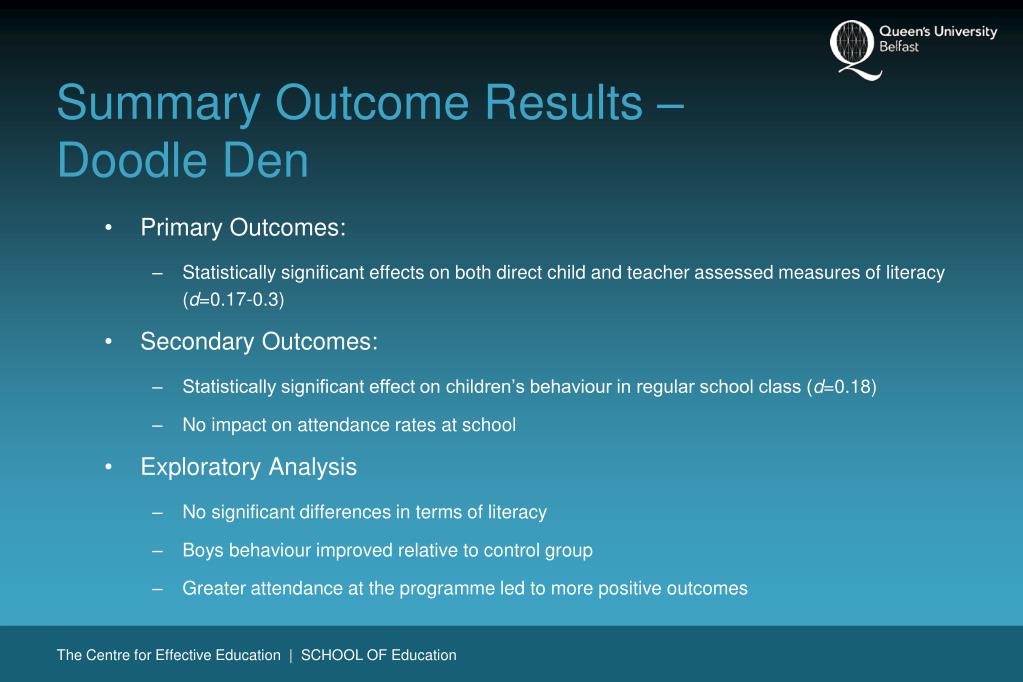 Queen's University Belfast

Summary Outcome Results – Doodle Den

• Primary Outcomes:

– Statistically significant effects on both direct child and teacher assessed measures of literacy ($d$=0.17-0.3)

• Secondary Outcomes:

– Statistically significant effect on children's behaviour in regular school class ($d$=0.18)

– No impact on attendance rates at school

• Exploratory Analysis

– No significant differences in terms of literacy

– Boys behaviour improved relative to control group

– Greater attendance at the programme led to more positive outcomes

The Centre for Effective Education | SCHOOL OF Education